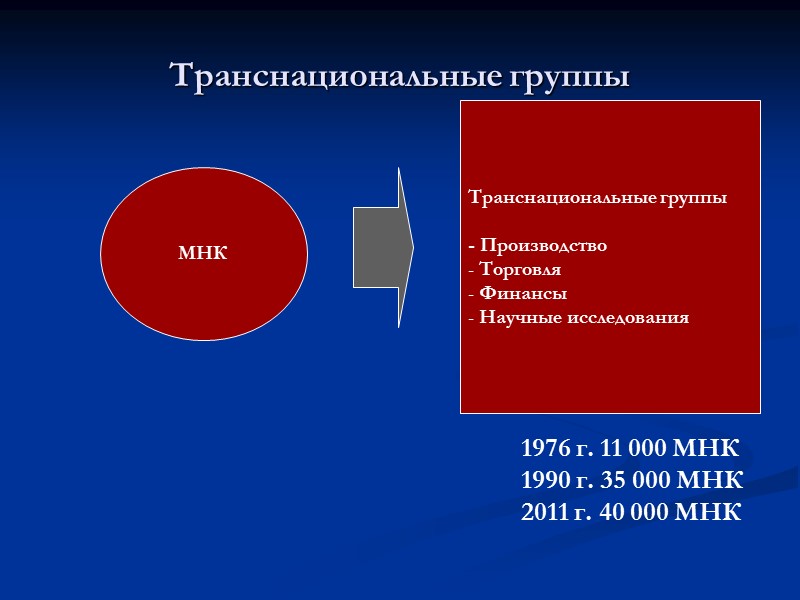 Транснациональные группы

МНК

Транснациональные группы

- Производство
- Торговля
- Финансы
- Научные исследования

1976 г. 11 000 МНК
1990 г. 35 000 МНК
2011 г. 40 000 МНК